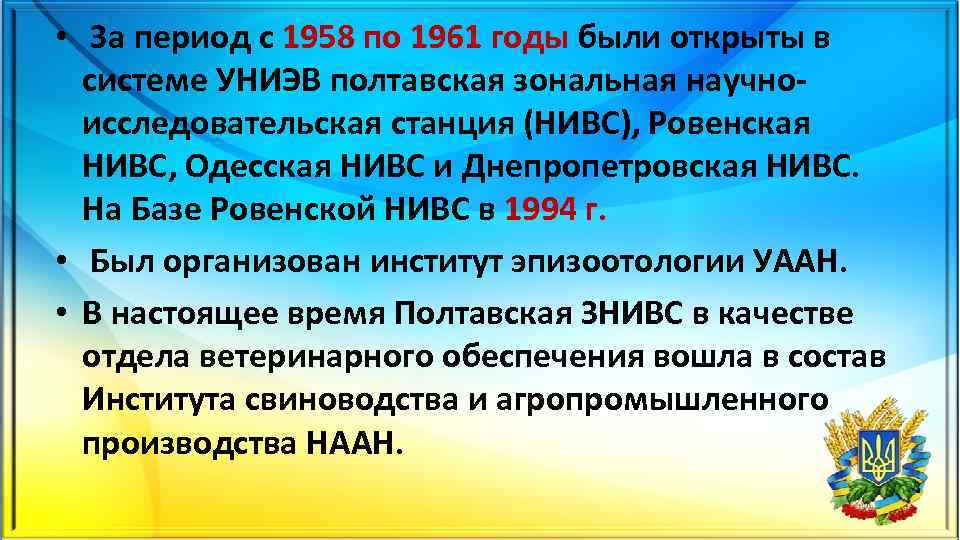 • За период с 1958 по 1961 годы были открыты в системе УНИЭВ полтавская зональная научно-исследовательская станция (НИВС), Ровенская НИВС, Одесская НИВС и Днепропетровская НИВС. На Базе Ровенской НИВС в 1994 г.

• Был организован институт эпизоотологии УААН.

• В настоящее время Полтавская ЗНИВС в качестве отдела ветеринарного обеспечения вошла в состав Института свиноводства и агропромышленного производства НААН.